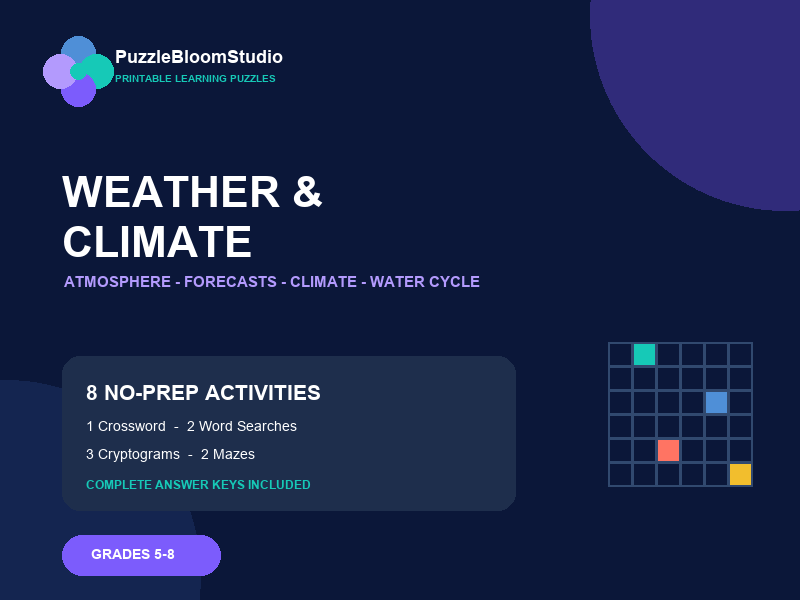 PuzzleBloomStudio
PRINTABLE LEARNING PUZZLES

WEATHER & CLIMATE

ATMOSPHERE - FORECASTS - CLIMATE - WATER CYCLE

8 NO-PREP ACTIVITIES

1 Crossword - 2 Word Searches

3 Cryptograms - 2 Mazes

COMPLETE ANSWER KEYS INCLUDED

GRADES 5-8